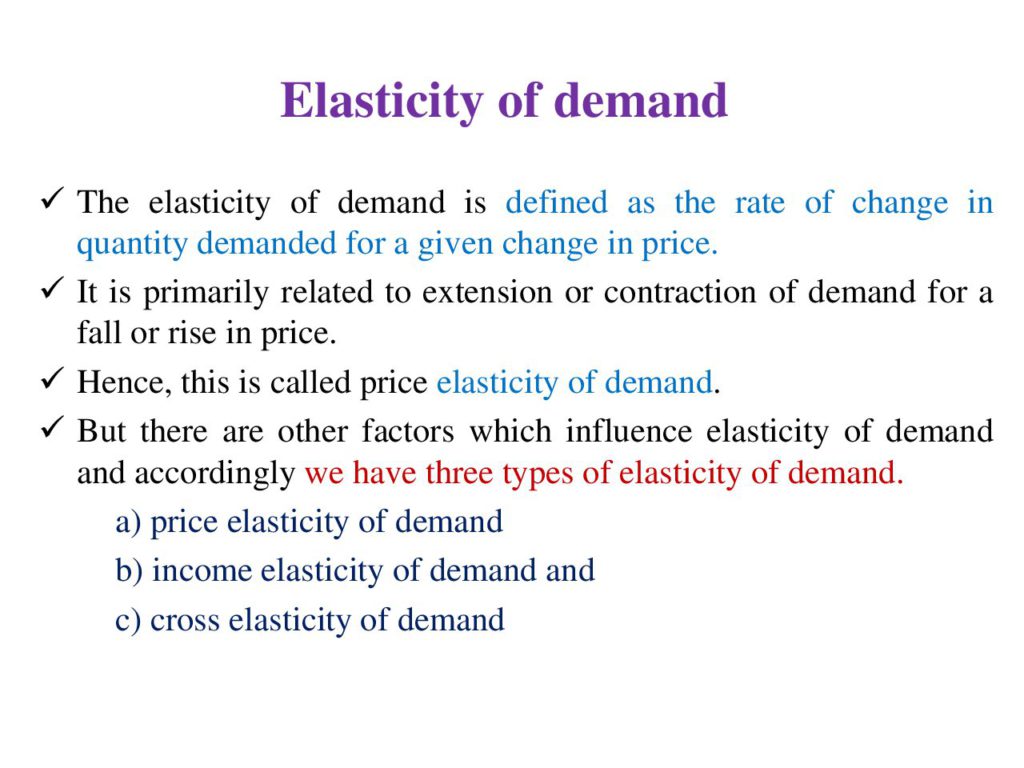 Elasticity of demand

✓ The elasticity of demand is defined as the rate of change in quantity demanded for a given change in price.

✓ It is primarily related to extension or contraction of demand for a fall or rise in price.

✓ Hence, this is called price elasticity of demand.

✓ But there are other factors which influence elasticity of demand and accordingly we have three types of elasticity of demand.

a) price elasticity of demand

b) income elasticity of demand and

c) cross elasticity of demand